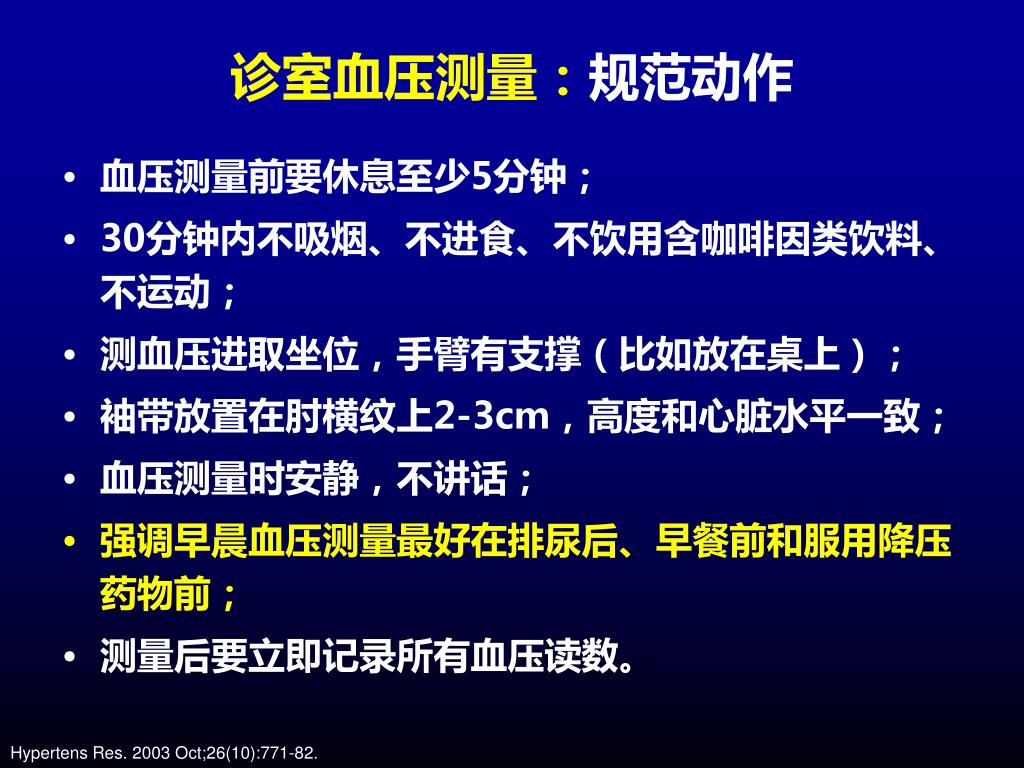 诊室血压测量：规范动作

• 血压测量前要休息至少5分钟；
• 30分钟内不吸烟、不进食、不饮用含咖啡因类饮料、不运动；
• 测血压进取坐位，手臂有支撑（比如放在桌上）；
• 袖带放置在肘横纹上2-3cm，高度和心脏水平一致；
• 血压测量时安静，不讲话；
• 强调早晨血压测量最好在排尿后、早餐前和服用降压药物前；
• 测量后要立即记录所有血压读数。

Hypertens Res. 2003 Oct;26(10):771-82.